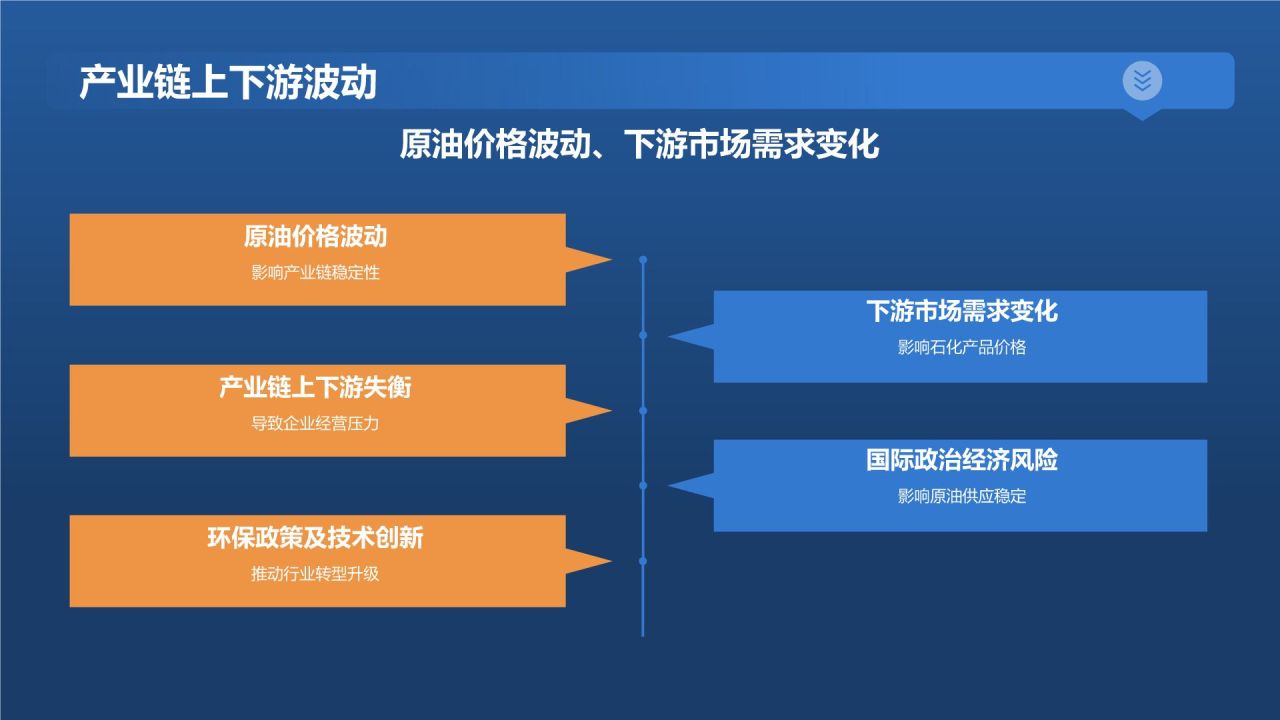 产业链上下游波动

原油价格波动、下游市场需求变化

原油价格波动
影响产业链稳定性

下游市场需求变化
影响石化产品价格

产业链上下游失衡
导致企业经营压力

国际政治经济风险
影响原油供应稳定

环保政策及技术创新
推动行业转型升级